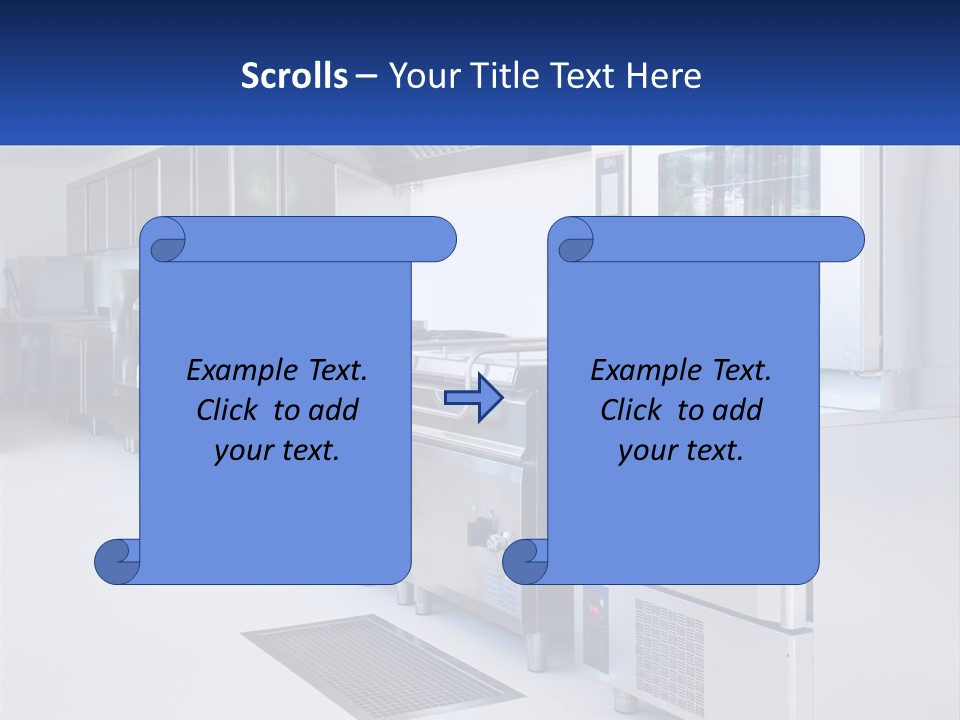 Scrolls – Your Title Text Here

Example Text.
Click to add
your text.

Example Text.
Click to add
your text.